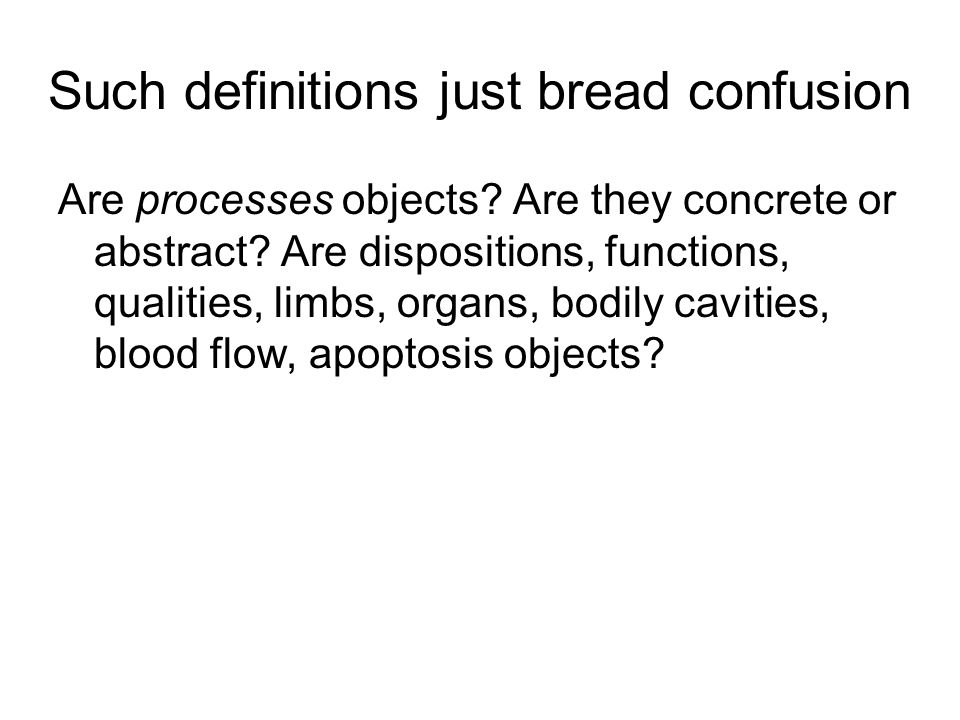 Such definitions just bread confusion

Are processes objects? Are they concrete or abstract? Are dispositions, functions, qualities, limbs, organs, bodily cavities, blood flow, apoptosis objects?